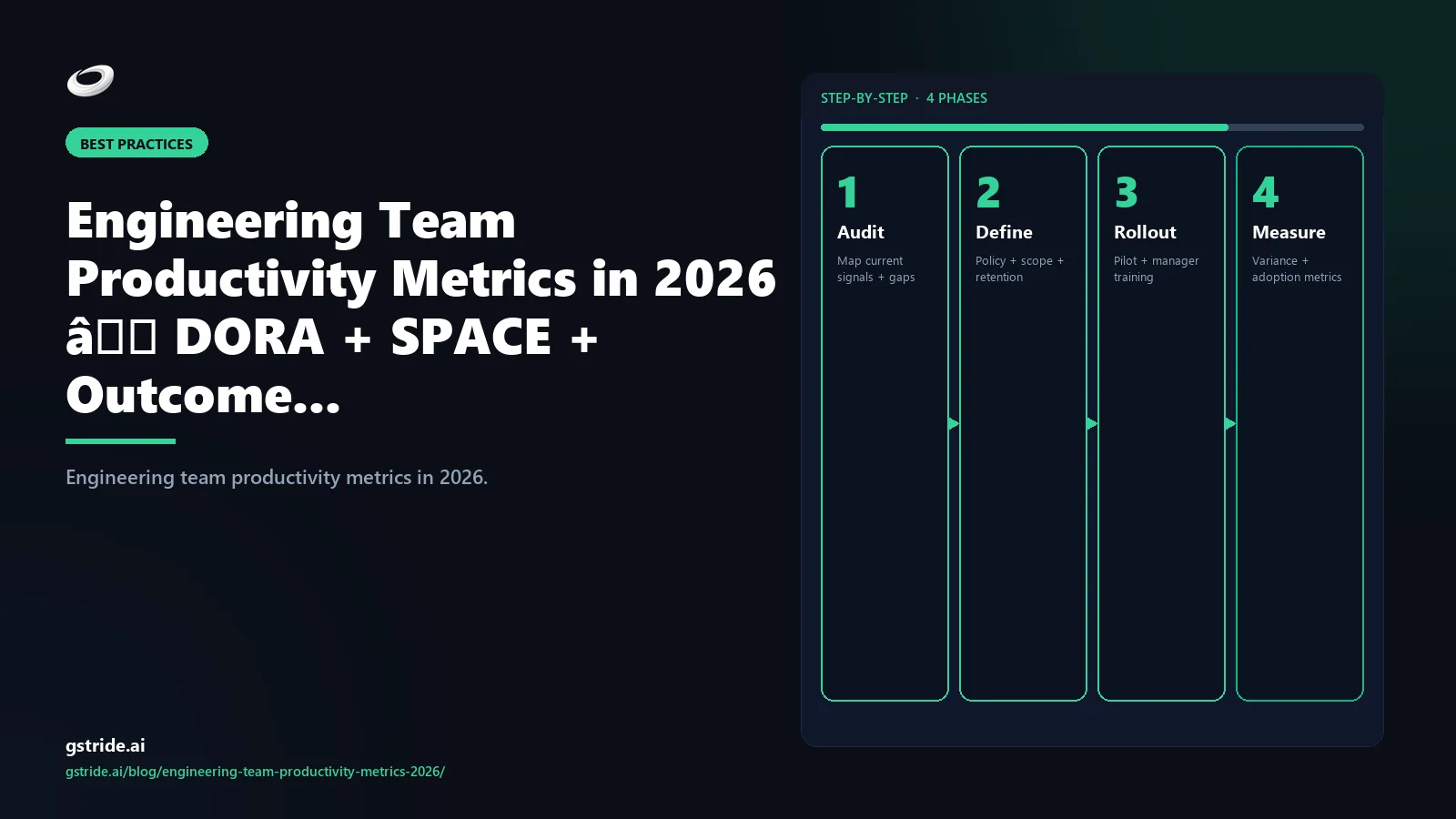 BEST PRACTICES

Engineering Team Productivity Metrics in 2026 â DORA + SPACE + Outcome...

Engineering team productivity metrics in 2026.

gstride.ai
gstride.ai/blog/engineering-team-productivity-metrics-2026/

STEP-BY-STEP · 4 PHASES

1
Audit
Map current signals + gaps

2
Define
Policy + scope + retention

3
Rollout
Pilot + manager training

4
Measure
Variance + adoption metrics